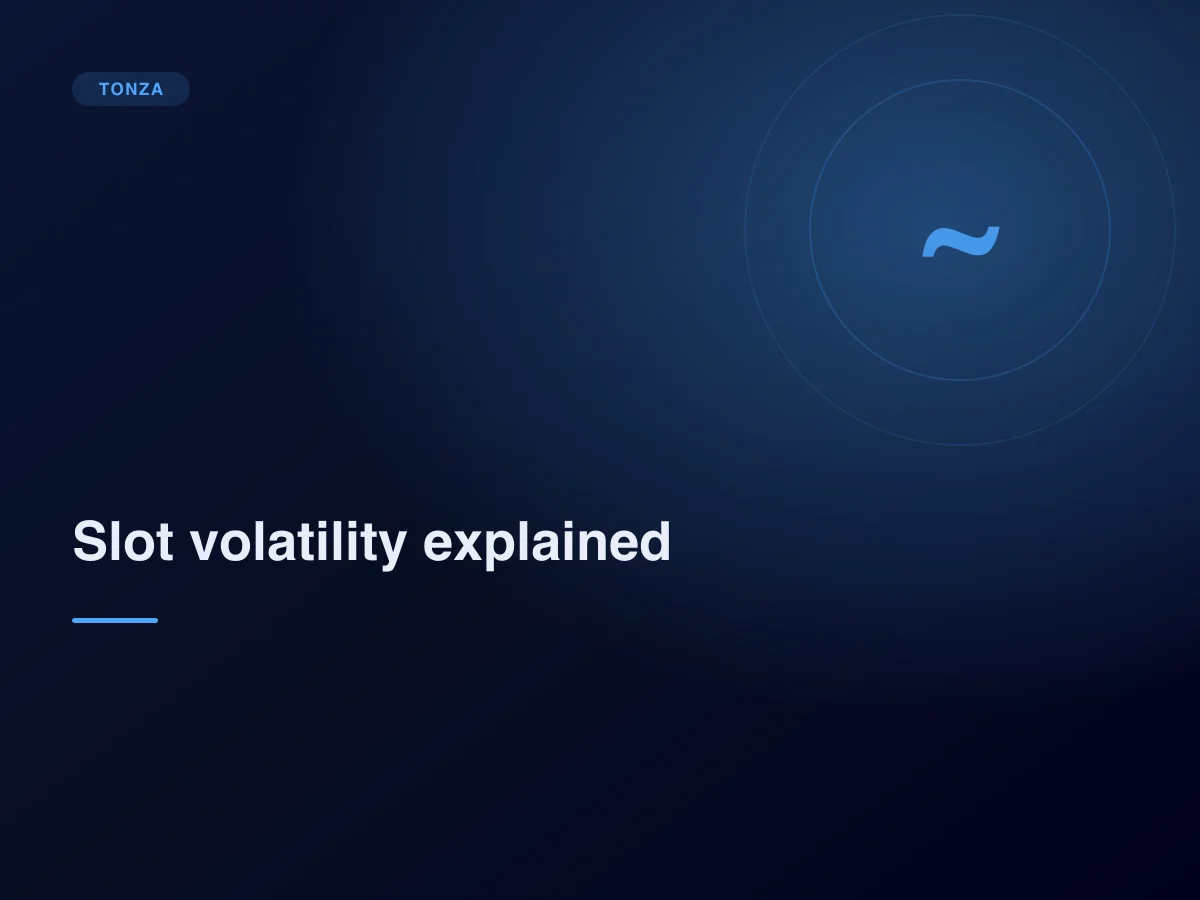 TONZA

~

Slot volatility explained